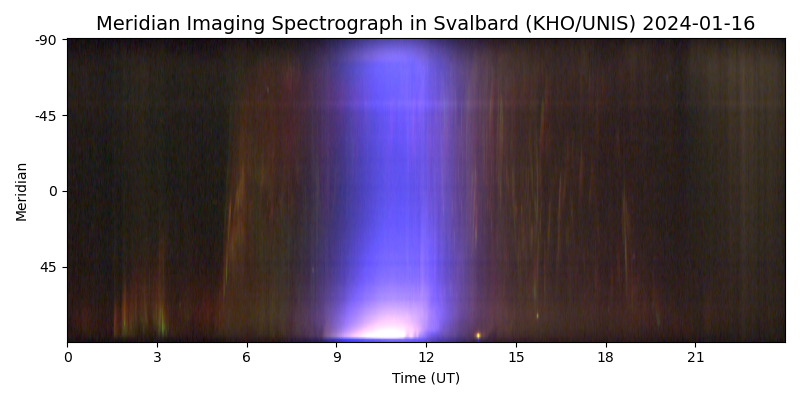 Meridian Imaging Spectrograph in Svalbard (KHO/UNIS) 2024-01-16

Meridian

-90
-45
0
45

0
3
6
9
12
15
18
21

Time (UT)